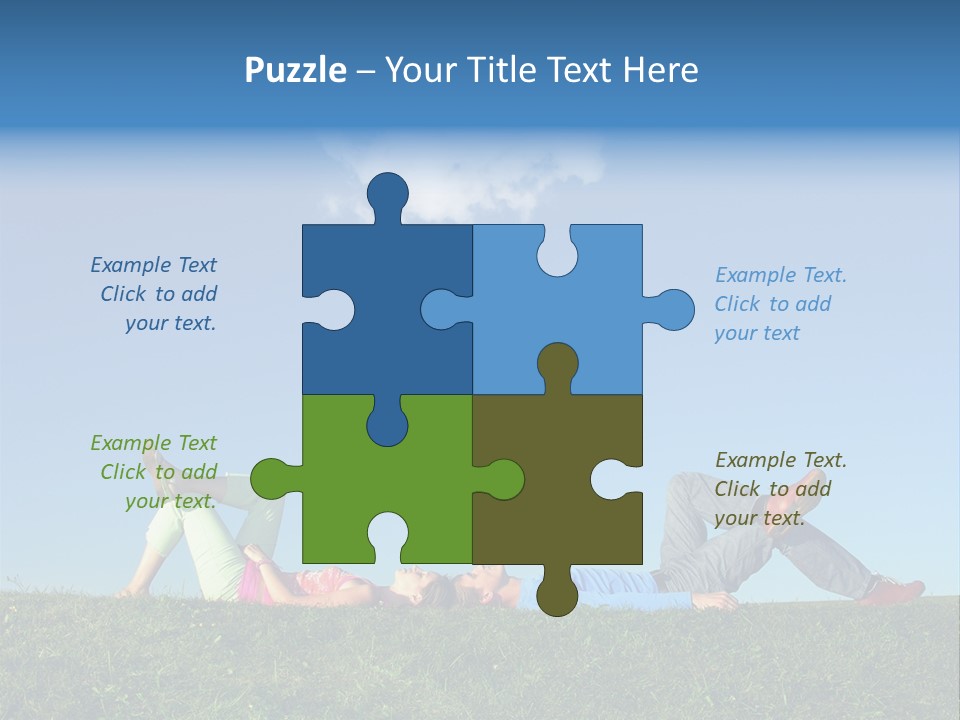 Puzzle – Your Title Text Here

Example Text
Click to add
your text.

Example Text.
Click to add
your text

Example Text
Click to add
your text.

Example Text.
Click to add
your text.